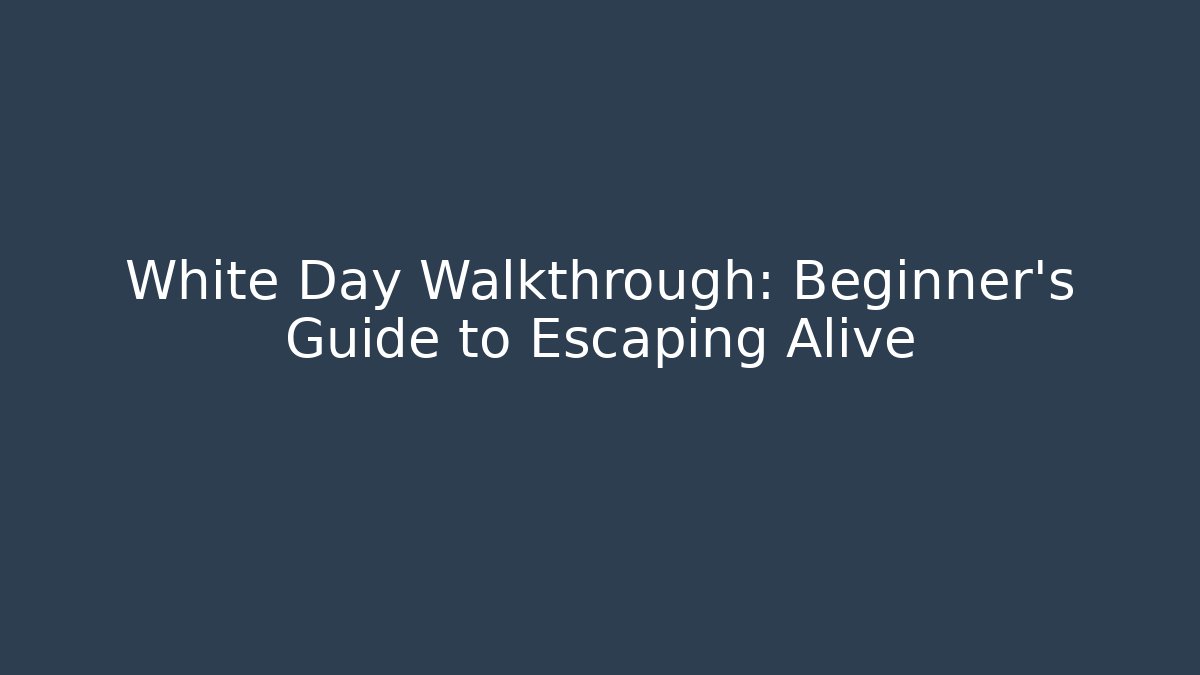 White Day Walkthrough: Beginner's Guide to Escaping Alive